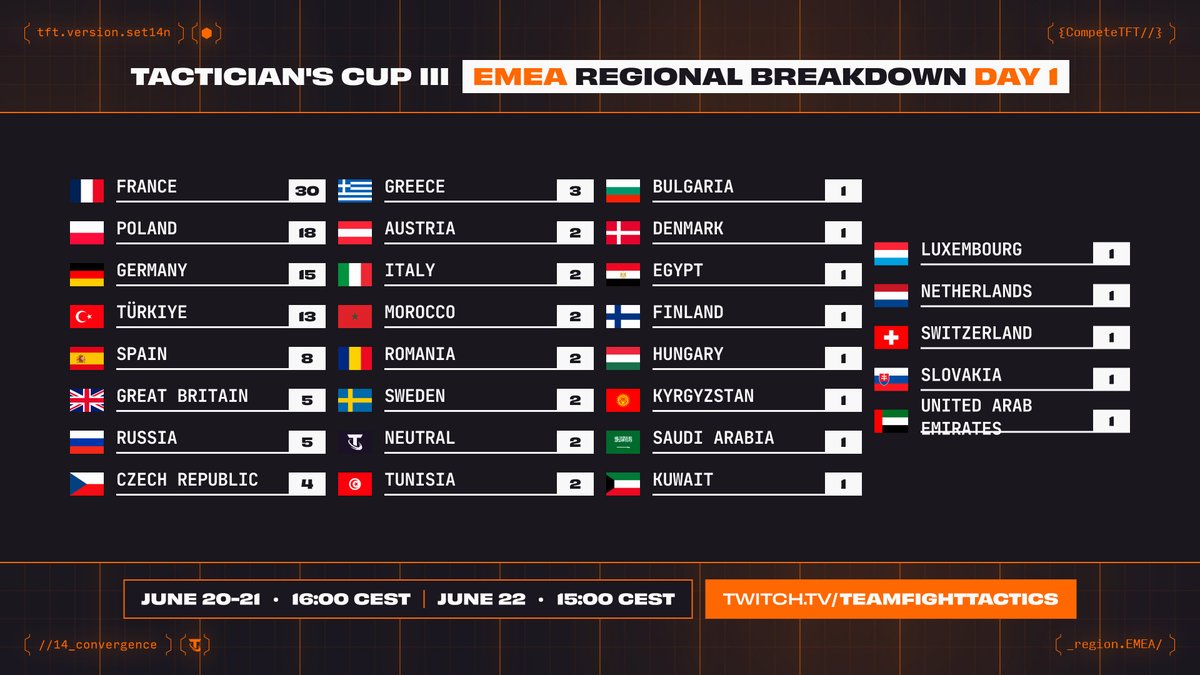 tft.version.set14n

{CompeteTFT//}

TACTICIAN'S CUP III EMEA REGIONAL BREAKDOWN DAY 1

FRANCE 30
POLAND 18
GERMANY 15
TÜRKIYE 13
SPAIN 8
GREAT BRITAIN 5
RUSSIA 5
CZECH REPUBLIC 4

GREECE 3
AUSTRIA 2
ITALY 2
MOROCCO 2
ROMANIA 2
SWEDEN 2
NEUTRAL 2
TUNISIA 2

BULGARIA 1
DENMARK 1
EGYPT 1
FINLAND 1
HUNGARY 1
KYRGYZSTAN 1
SAUDI ARABIA 1
KUWAIT 1

LUXEMBOURG 1
NETHERLANDS 1
SWITZERLAND 1
SLOVAKIA 1
UNITED ARAB EMIRATES 1

JUNE 20-21 • 16:00 CEST | JUNE 22 • 15:00 CEST

TWITCH.TV/TEAMFIGHTTACTICS

//14_convergence

_region.EMEA/